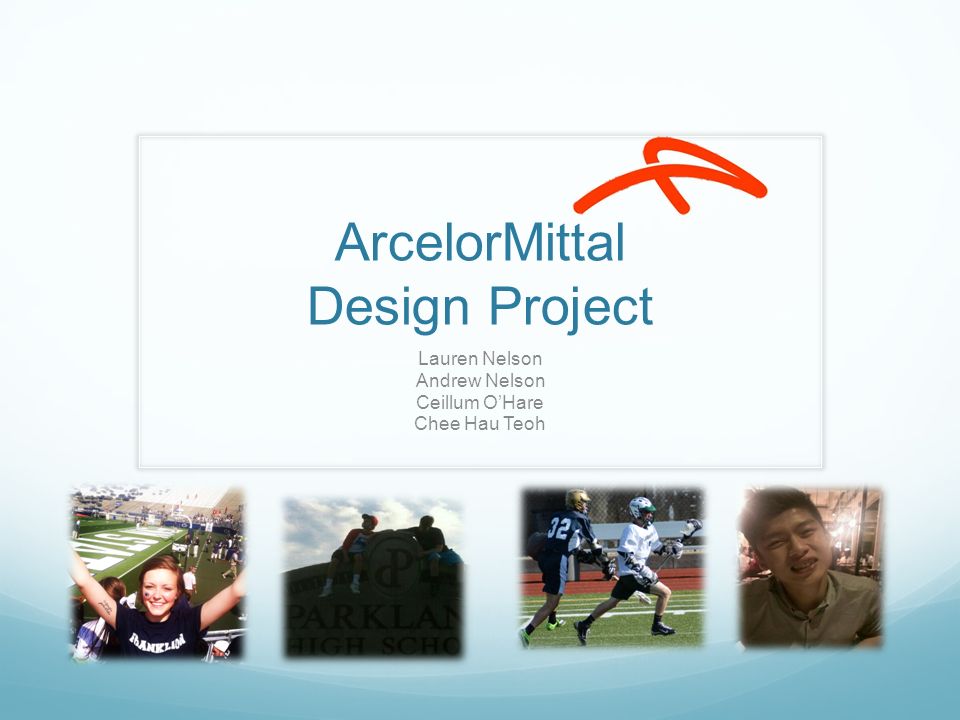 ArcelorMittal Design Project

Lauren Nelson
Andrew Nelson
Ceillum O'Hare
Chee Hau Teoh

FRANKLIN

PARKLAN
HIGH SCHO

32